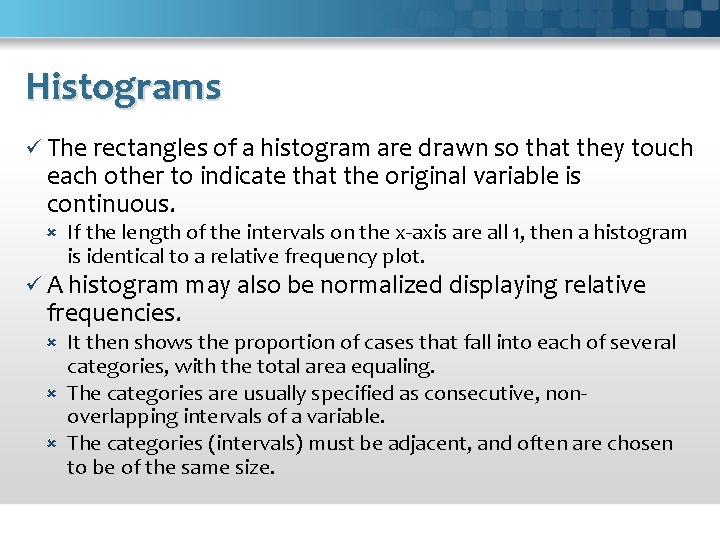 Histograms

✓ The rectangles of a histogram are drawn so that they touch each other to indicate that the original variable is continuous.

× If the length of the intervals on the x-axis are all 1, then a histogram is identical to a relative frequency plot.

✓ A histogram may also be normalized displaying relative frequencies.

× It then shows the proportion of cases that fall into each of several categories, with the total area equaling.

× The categories are usually specified as consecutive, non-overlapping intervals of a variable.

× The categories (intervals) must be adjacent, and often are chosen to be of the same size.